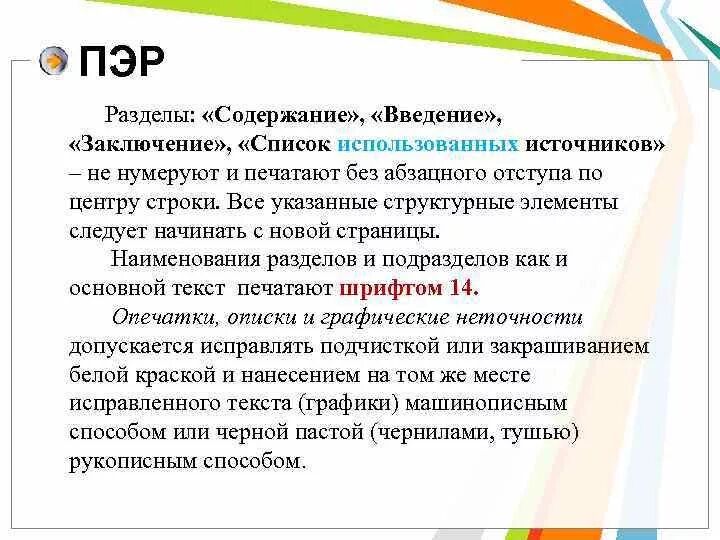 ПЭР

Разделы: «Содержание», «Введение», «Заключение», «Список использованных источников» – не нумеруют и печатают без абзацного отступа по центру строки. Все указанные структурные элементы следует начинать с новой страницы.

Наименования разделов и подразделов как и основной текст печатают шрифтом 14.

Опечатки, описки и графические неточности допускается исправлять подчисткой или закрашиванием белой краской и нанесением на том же месте исправленного текста (графики) машинописным способом или черной пастой (чернилами, тушью) рукописным способом.